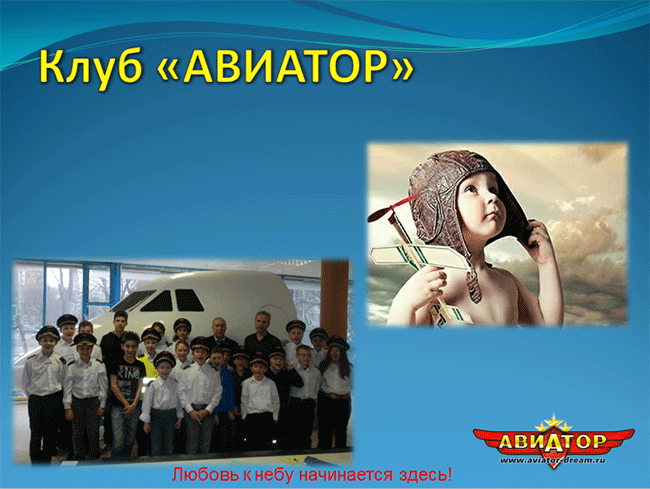 Клуб «АВИАТОР»

KING

АВИАТОР
www.aviator-dream.ru

Любовь к небу начинается здесь!